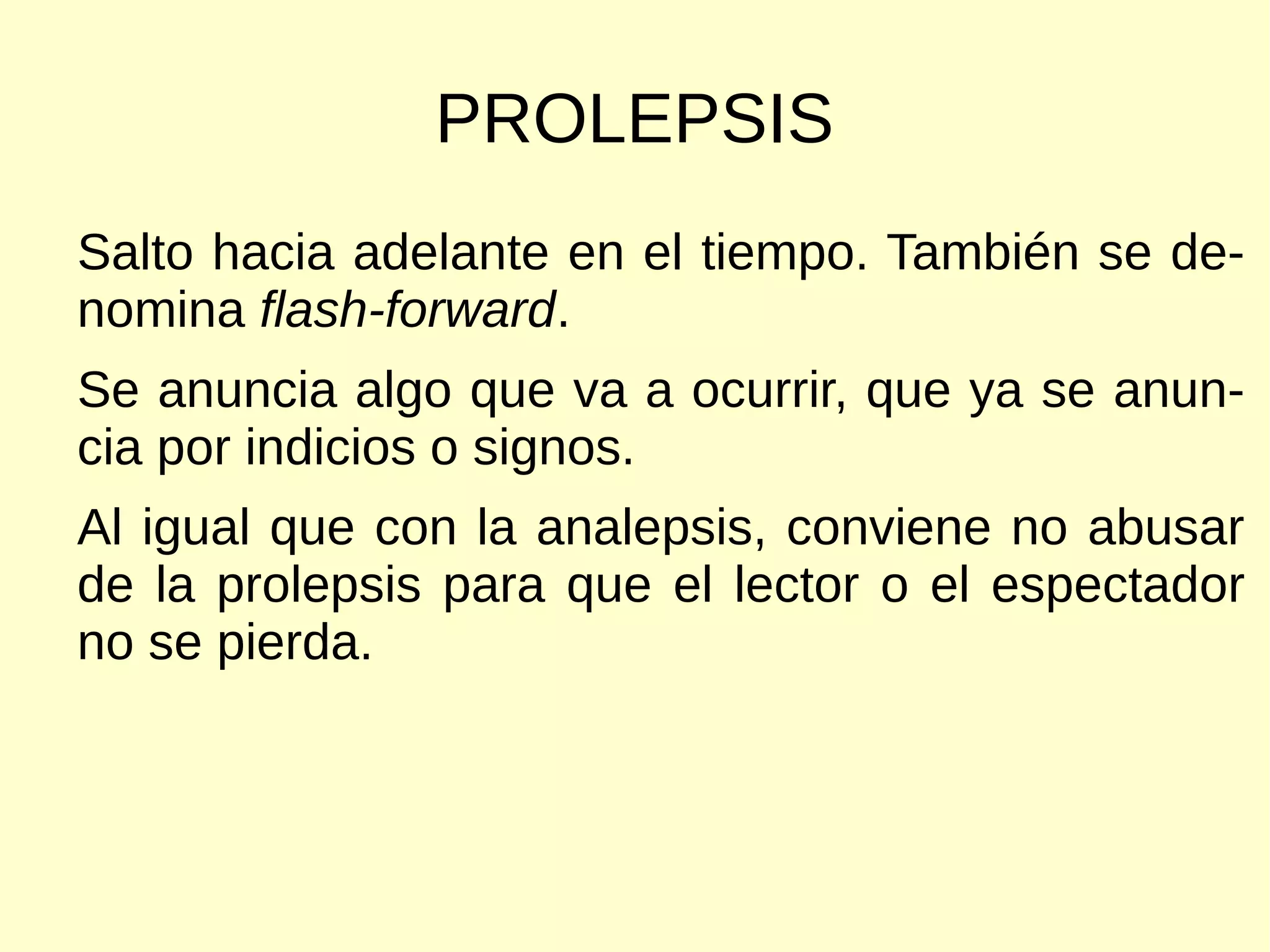 PROLEPSIS

Salto hacia adelante en el tiempo. También se denomina flash-forward.

Se anuncia algo que va a ocurrir, que ya se anuncia por indicios o signos.

Al igual que con la analepsis, conviene no abusar de la prolepsis para que el lector o el espectador no se pierda.